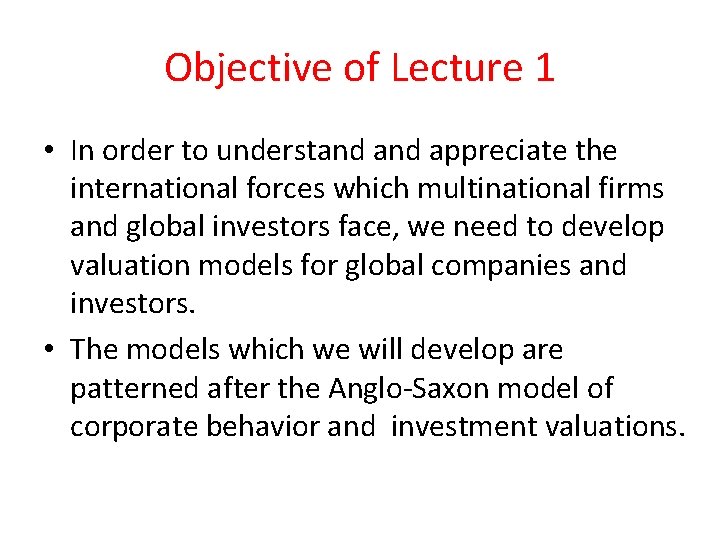 Objective of Lecture 1

• In order to understand and appreciate the international forces which multinational firms and global investors face, we need to develop valuation models for global companies and investors.

• The models which we will develop are patterned after the Anglo-Saxon model of corporate behavior and investment valuations.